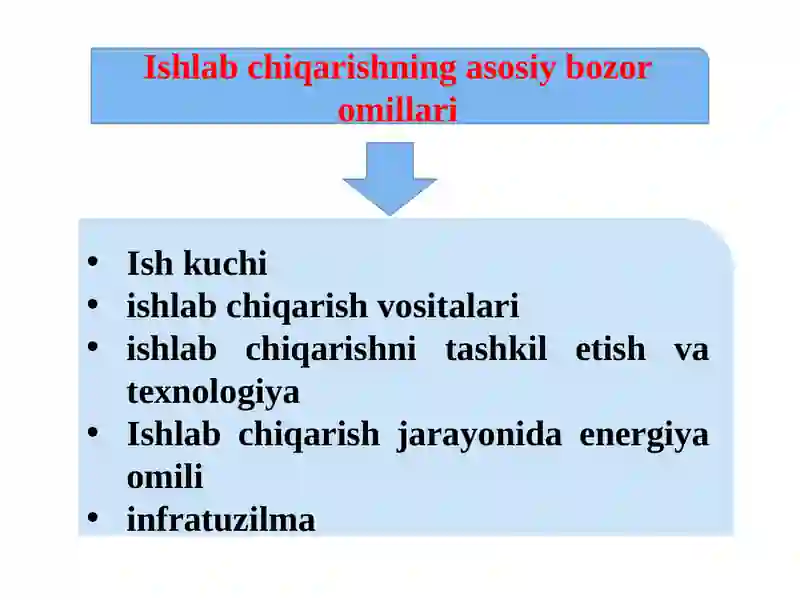 Ishlab chiqarishning asosiy bozor omillari

• Ish kuchi
• ishlab chiqarish vositalari
• ishlab chiqarishni tashkil etish va texnologiya
• Ishlab chiqarish jarayonida energiya omili
• infratuzilma